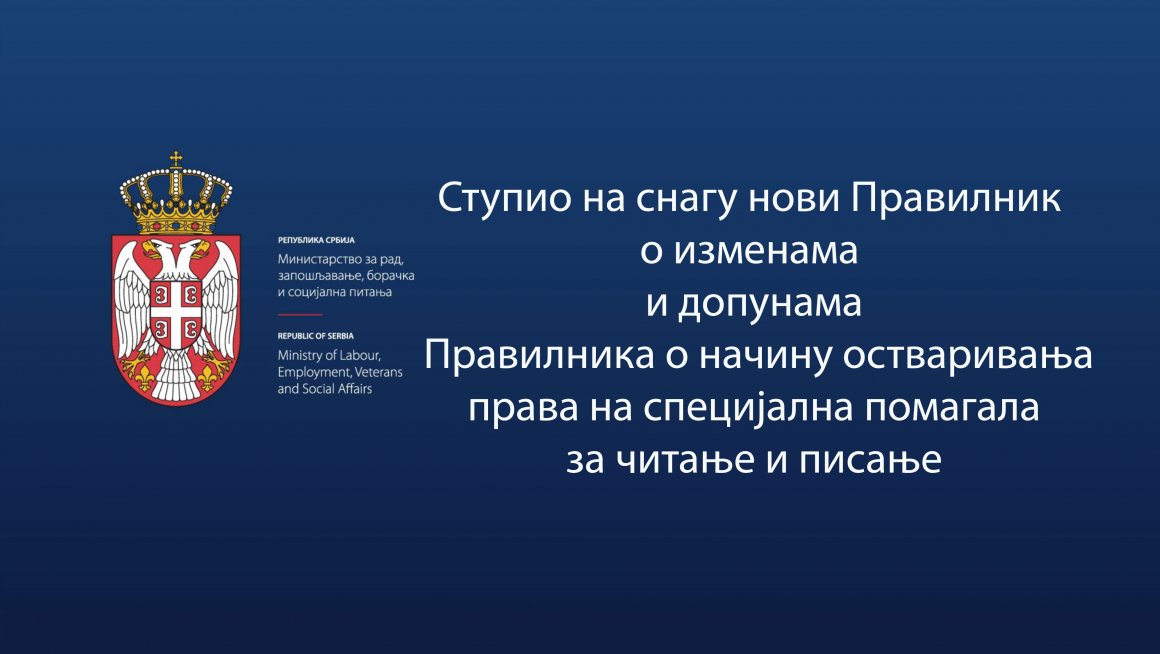 РЕПУБЛИКА СРБИЈА
Министарство за рад, запошљавање, борачка и социјална питања

REPUBLIC OF SERBIA
Ministry of Labour, Employment, Veterans and Social Affairs

Ступио на снагу нови Правилник о изменама и допунама Правилника о начину остваривања права на специјална помагала за читање и писање